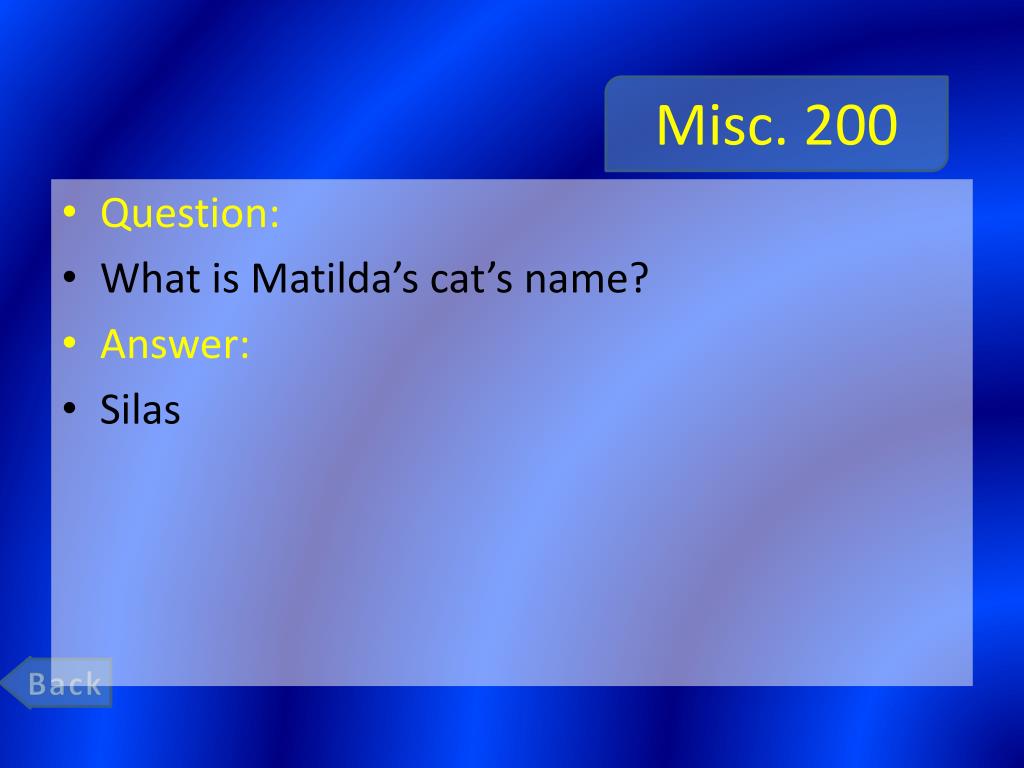 Misc. 200

• Question:
• What is Matilda’s cat’s name?
• Answer:
• Silas

Back